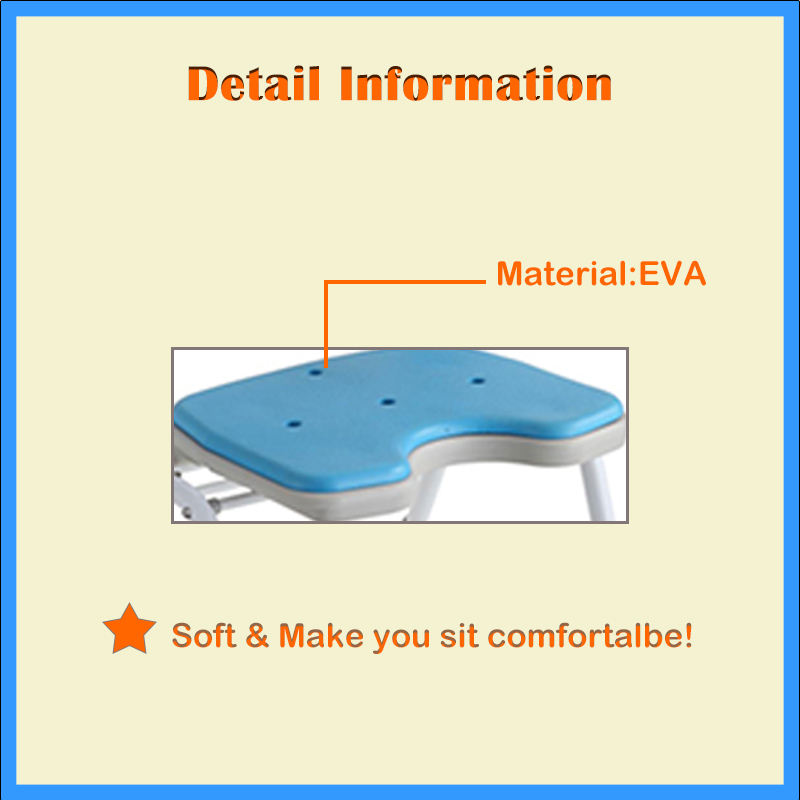 Detail Information

Material:EVA

Soft & Make you sit comfortalbe!